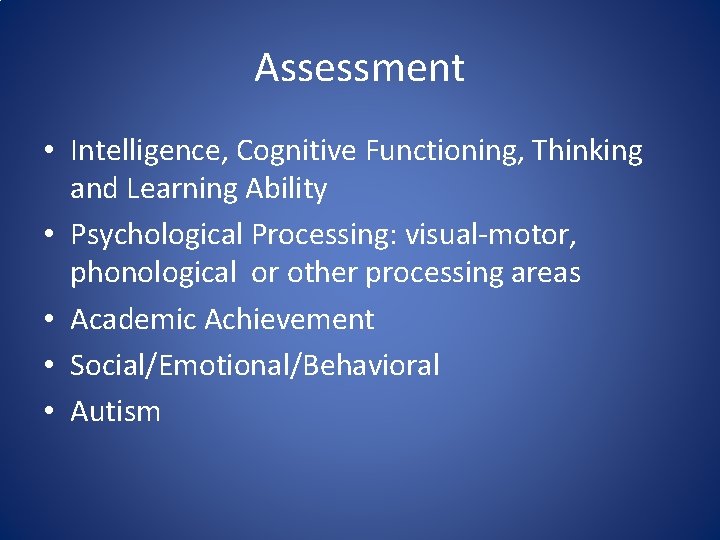 Assessment

• Intelligence, Cognitive Functioning, Thinking and Learning Ability
• Psychological Processing: visual-motor, phonological  or other processing areas
• Academic Achievement
• Social/Emotional/Behavioral
• Autism